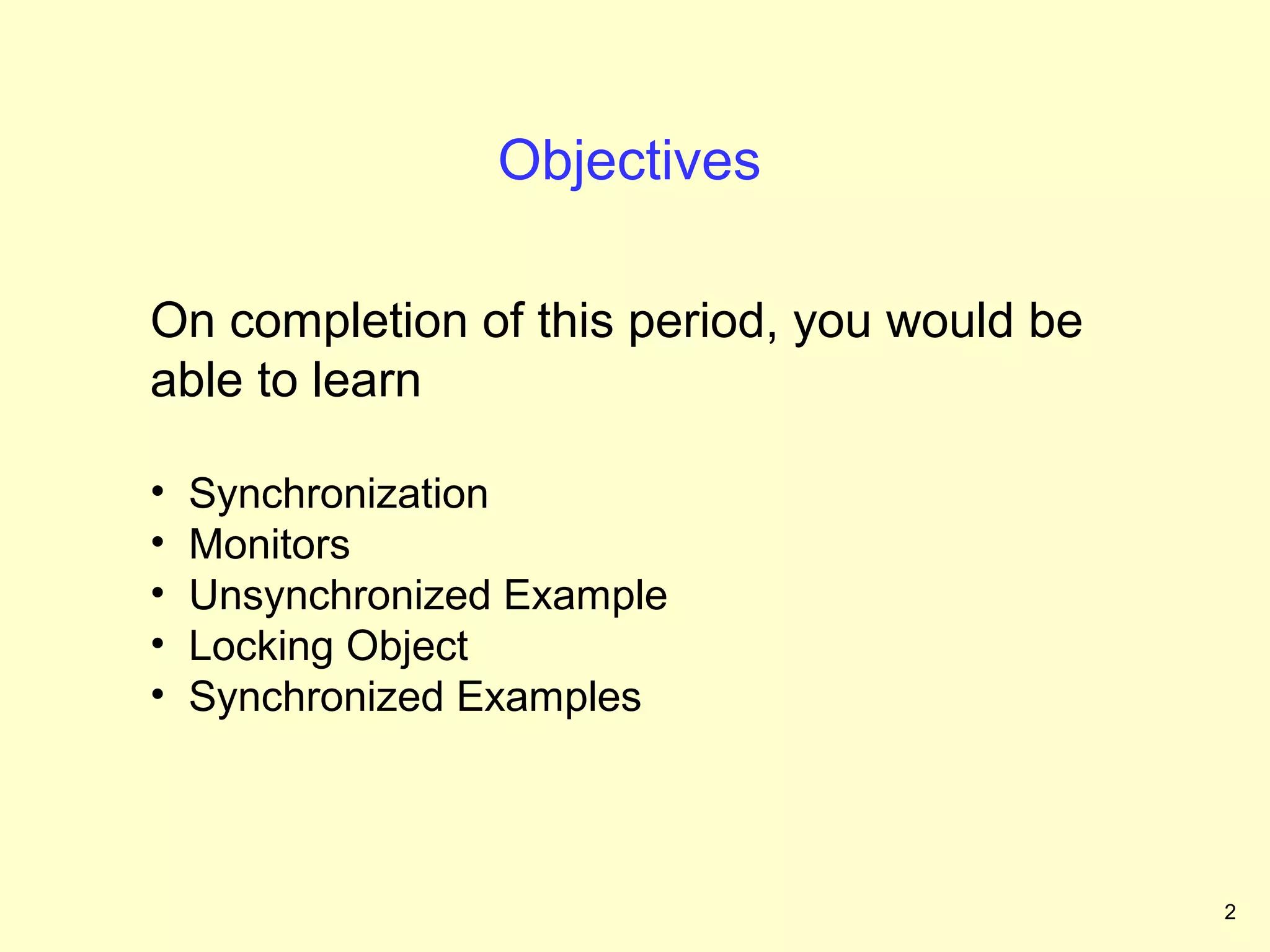 Objectives

On completion of this period, you would be able to learn

• Synchronization
• Monitors
• Unsynchronized Example
• Locking Object
• Synchronized Examples

2